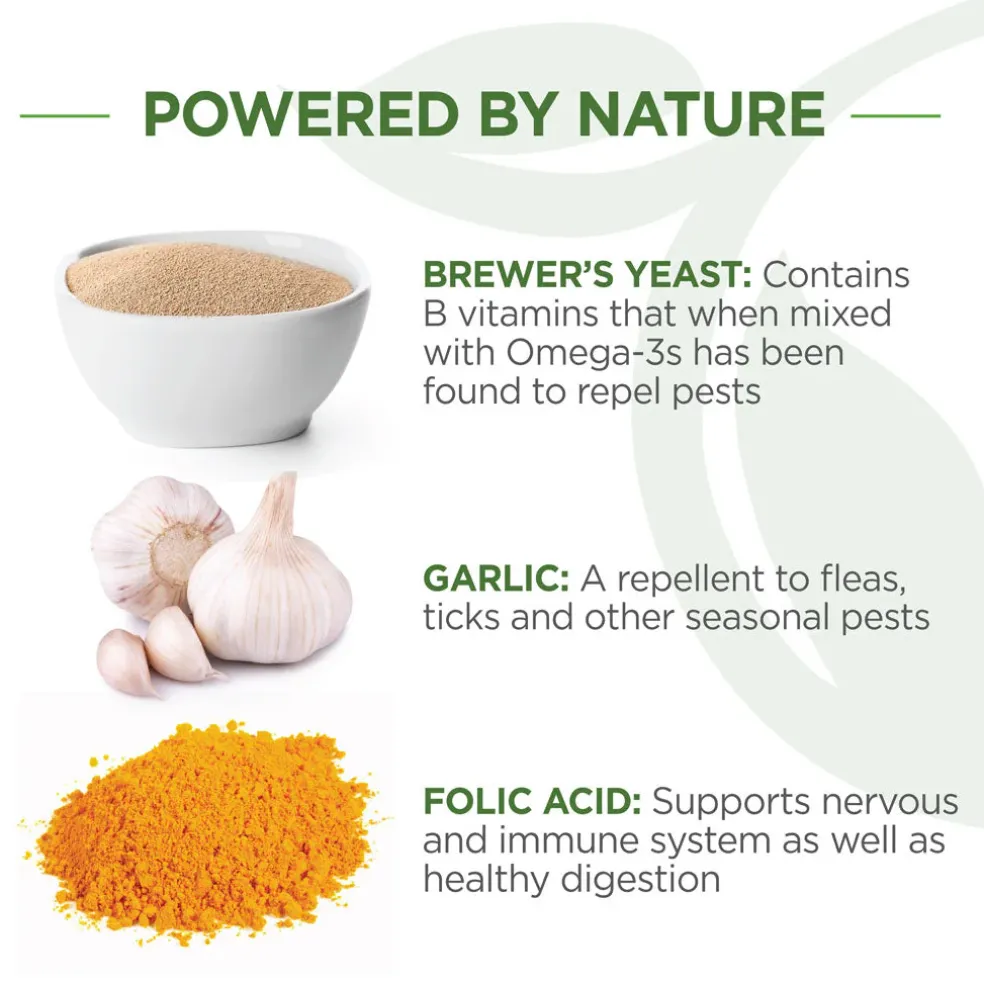 POWERED BY NATURE

BREWER'S YEAST: Contains B vitamins that when mixed with Omega-3s has been found to repel pests

GARLIC: A repellent to fleas, ticks and other seasonal pests

FOLIC ACID: Supports nervous and immune system as well as healthy digestion